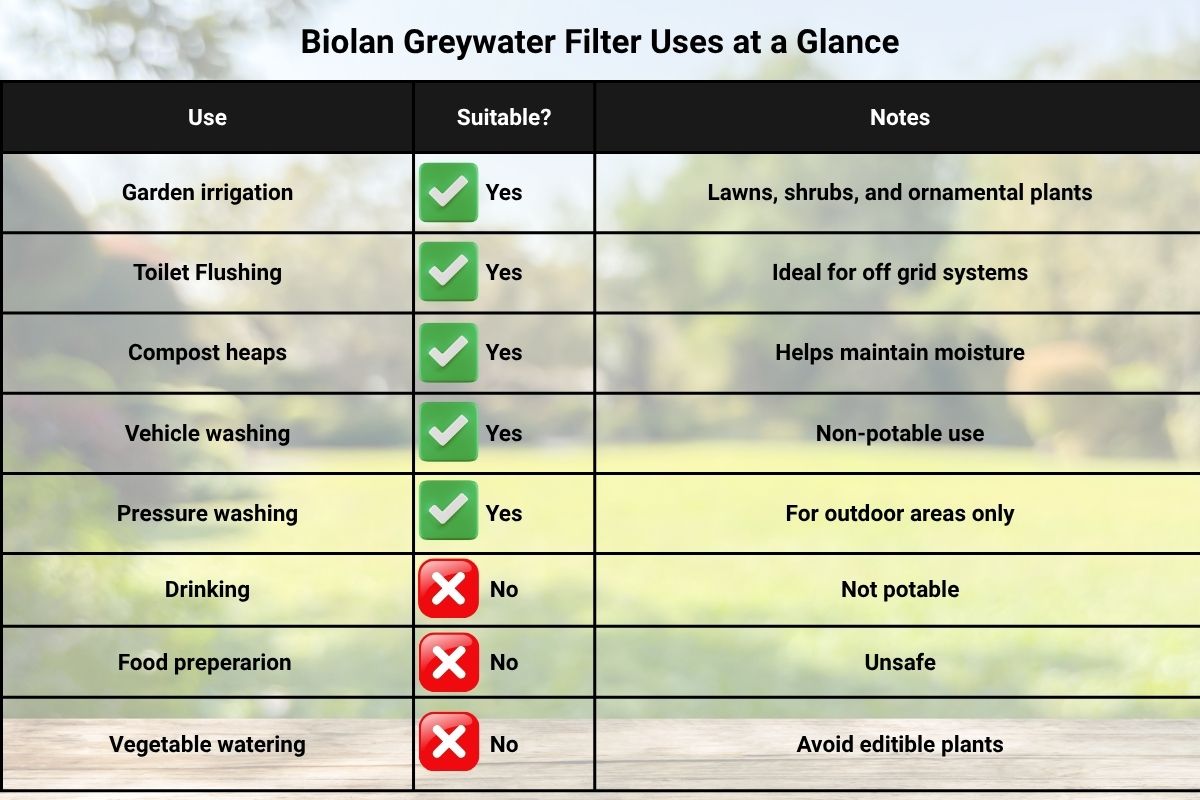 Biolan Greywater Filter Uses at a Glance

| Use | Suitable? | Notes |
|---|---|---|
| Garden irrigation | Yes | Lawns, shrubs, and ornamental plants |
| Toilet Flushing | Yes | Ideal for off grid systems |
| Compost heaps | Yes | Helps maintain moisture |
| Vehicle washing | Yes | Non-potable use |
| Pressure washing | Yes | For outdoor areas only |
| Drinking | No | Not potable |
| Food preperarion | No | Unsafe |
| Vegetable watering | No | Avoid editible plants |